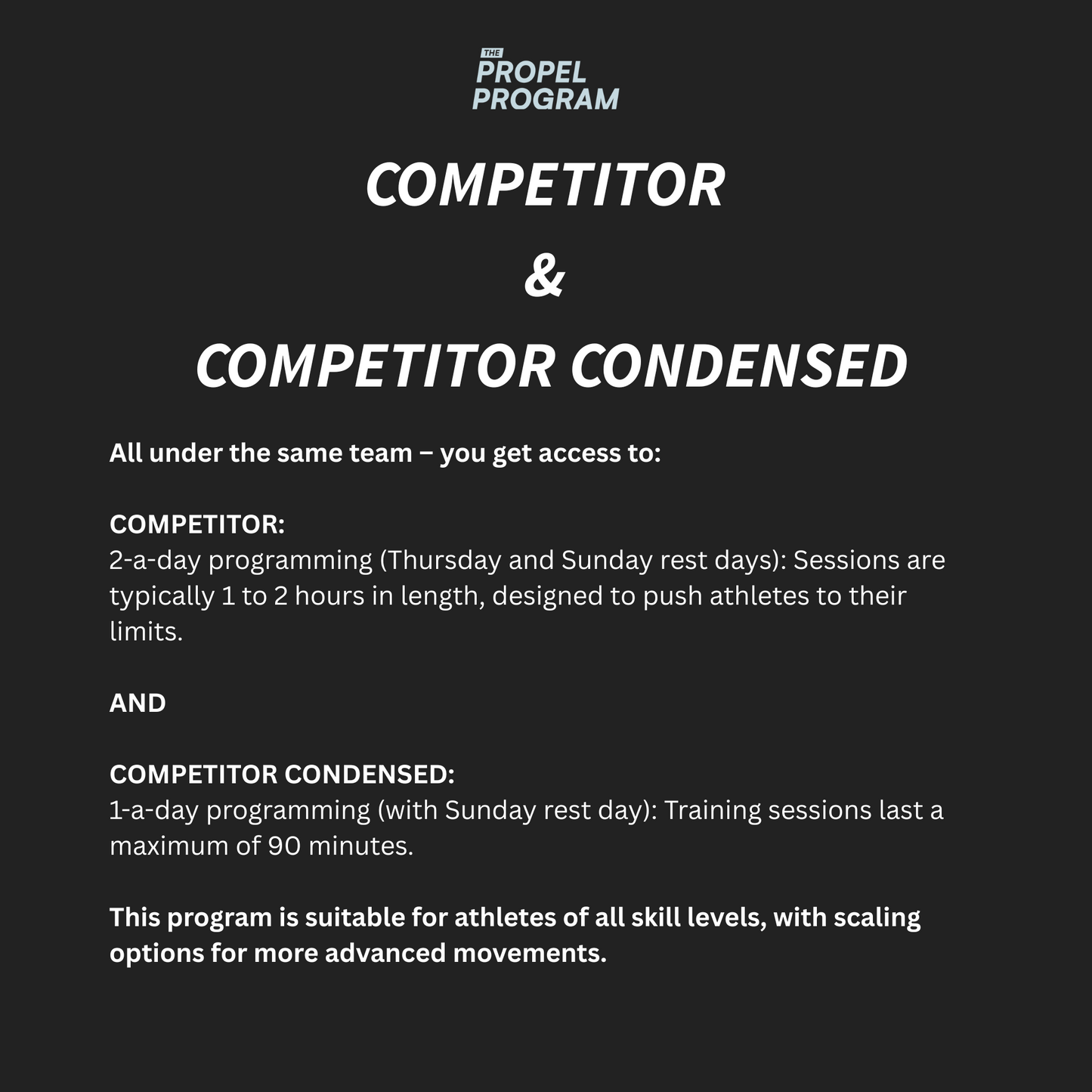 THE
PROPEL
PROGRAM

COMPETITOR

&

COMPETITOR CONDENSED

All under the same team – you get access to:

COMPETITOR:
2-a-day programming (Thursday and Sunday rest days): Sessions are typically 1 to 2 hours in length, designed to push athletes to their limits.

AND

COMPETITOR CONDENSED:
1-a-day programming (with Sunday rest day): Training sessions last a maximum of 90 minutes.

This program is suitable for athletes of all skill levels, with scaling options for more advanced movements.